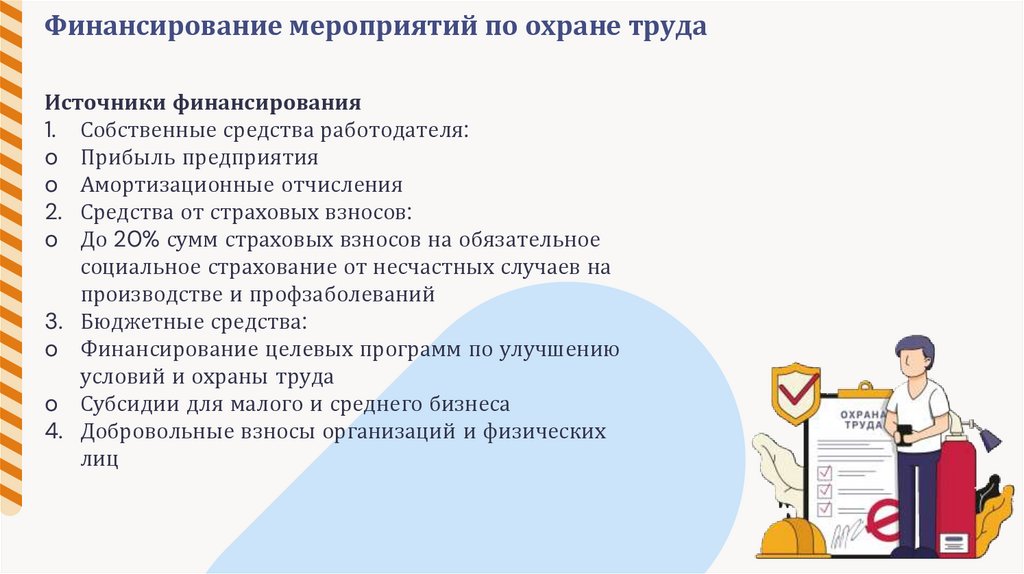 Финансирование мероприятий по охране труда

Источники финансирования
1. Собственные средства работодателя:
o Прибыль предприятия
o Амортизационные отчисления
2. Средства от страховых взносов:
o До 20% сумм страховых взносов на обязательное социальное страхование от несчастных случаев на производстве и профзаболеваний
3. Бюджетные средства:
o Финансирование целевых программ по улучшению условий и охраны труда
o Субсидии для малого и среднего бизнеса
4. Добровольные взносы организаций и физических лиц

ОХРАНА ТРУДА